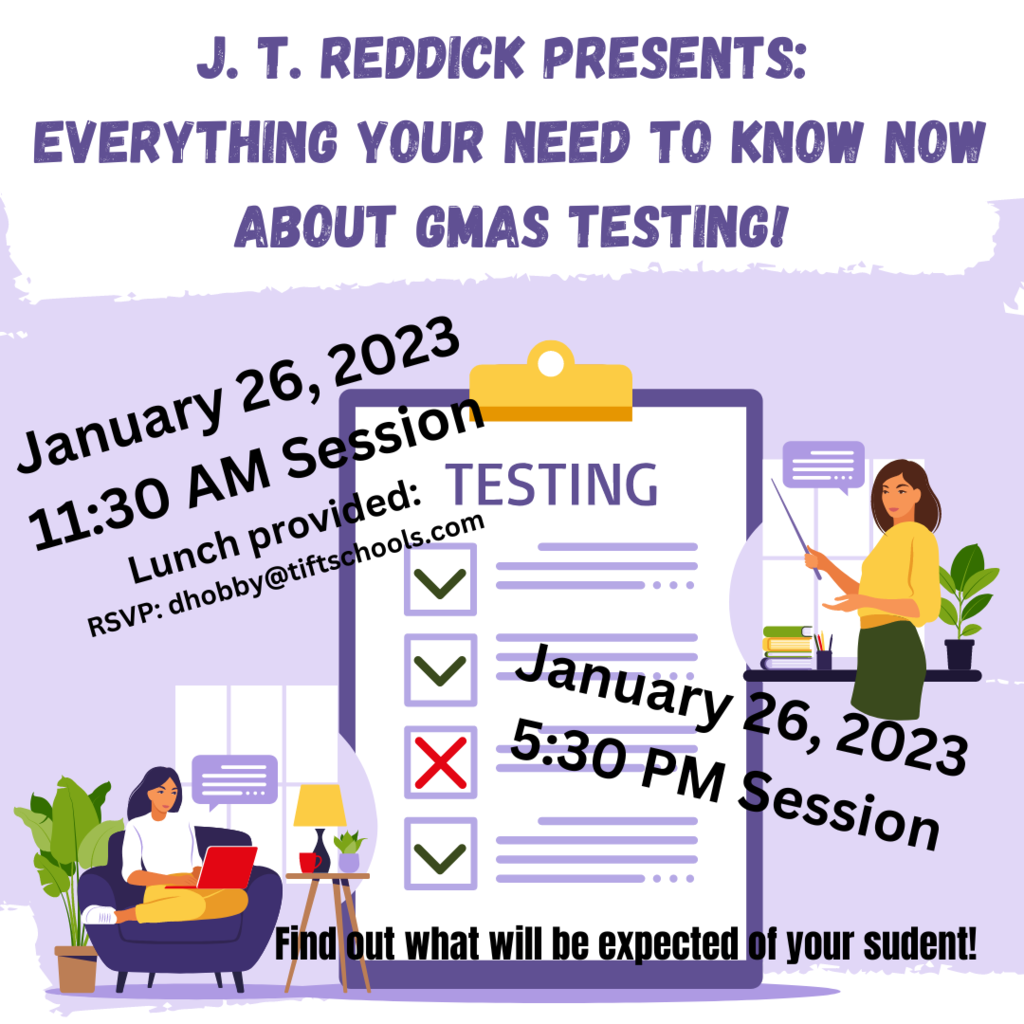 J. T. REDDICK PRESENTS:
EVERYTHING YOUR NEED TO KNOW NOW ABOUT GMAS TESTING!

January 26, 2023
11:30 AM Session
Lunch provided:
RSVP: dhobby@tiftschools.com

TESTING

January 26, 2023
5:30 PM Session

Find out what will be expected of your sudent!